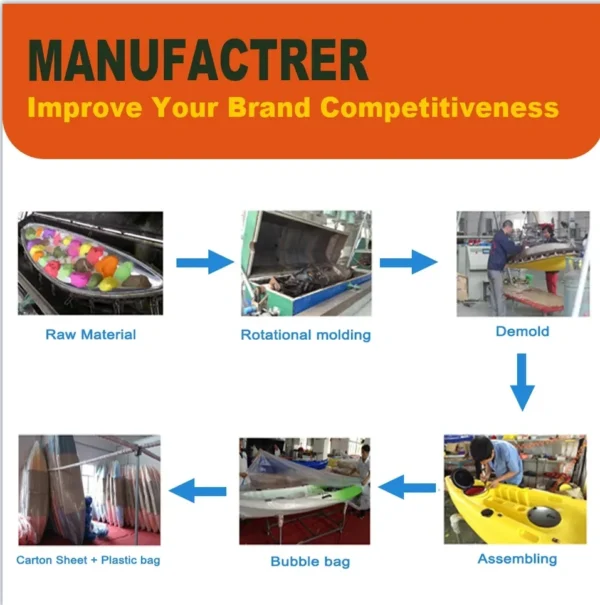 MANUFACTRER
Improve Your Brand Competitiveness

Raw Material

Rotational molding

Demold

Assembling

Bubble bag

Carton Sheet + Plastic bag